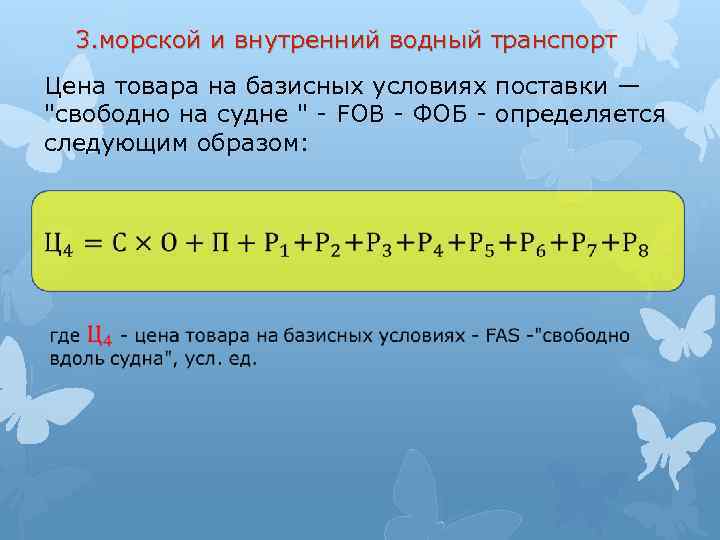 3.морской и внутренний водный транспорт

Цена товара на базисных условиях поставки — "свободно на судне " - FOB - ФОБ - определяется следующим образом:

$Ц_4 = С \times О + П + Р_1 + Р_2 + Р_3 + Р_4 + Р_5 + Р_6 + Р_7 + Р_8$

где $Ц_4$ - цена товара на базисных условиях - FAS -"свободно вдоль судна", усл. ед.